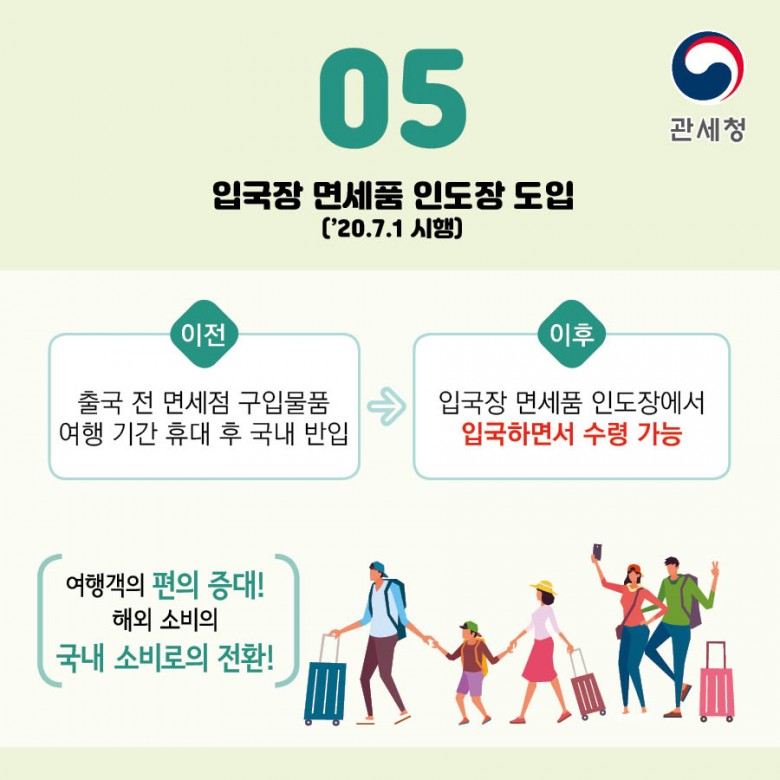 05

관세청

입국장 면세품 인도장 도입
('20.7.1 시행)

이전

출국 전 면세점 구입물품 여행 기간 휴대 후 국내 반입

이후

입국장 면세품 인도장에서 입국하면서 수령 가능

여행객의 편의 증대!
해외 소비의
국내 소비로의 전환!